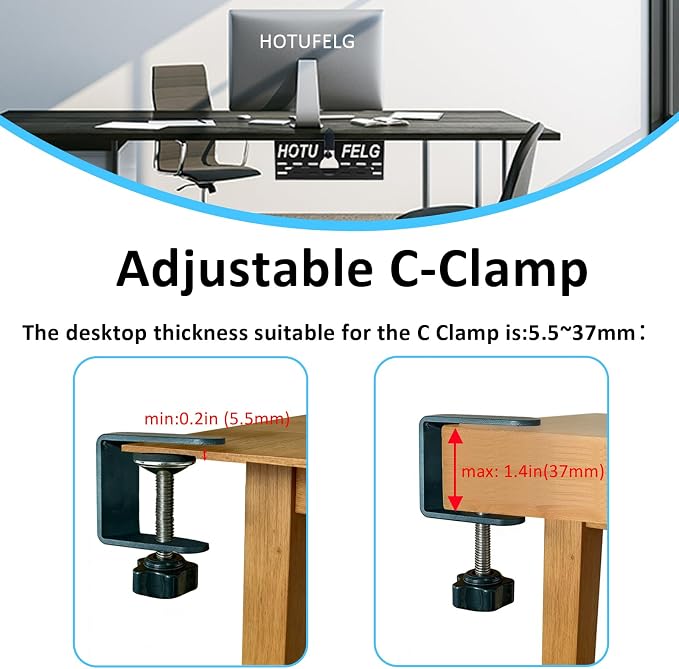 HOTUFELG

HOTU FELG

Adjustable C-Clamp

The desktop thickness suitable for the C Clamp is:5.5~37mm：

min:0.2in (5.5mm)

max: 1.4in(37mm)